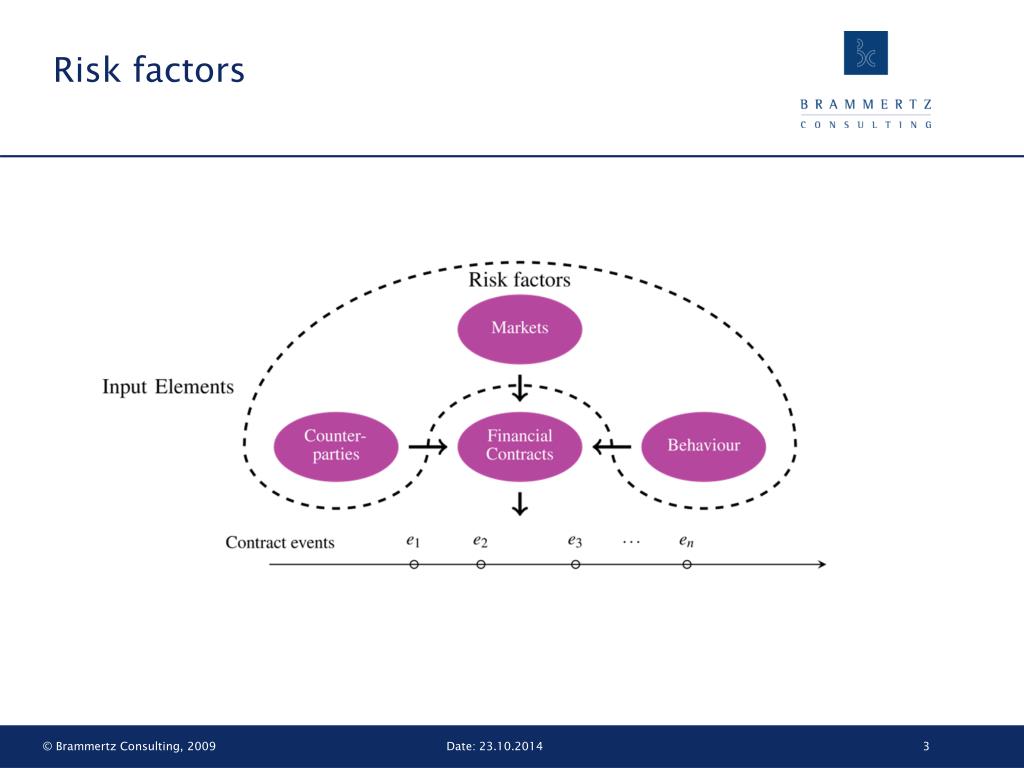 Risk factors

BRAMMERTZ
CONSULTING

Risk factors

Markets

Input Elements

Counter-parties

Financial Contracts

Behaviour

Contract events $e_1$ $e_2$ $e_3$ $\cdots$ $e_n$

© Brammertz Consulting, 2009

Date: 23.10.2014

3